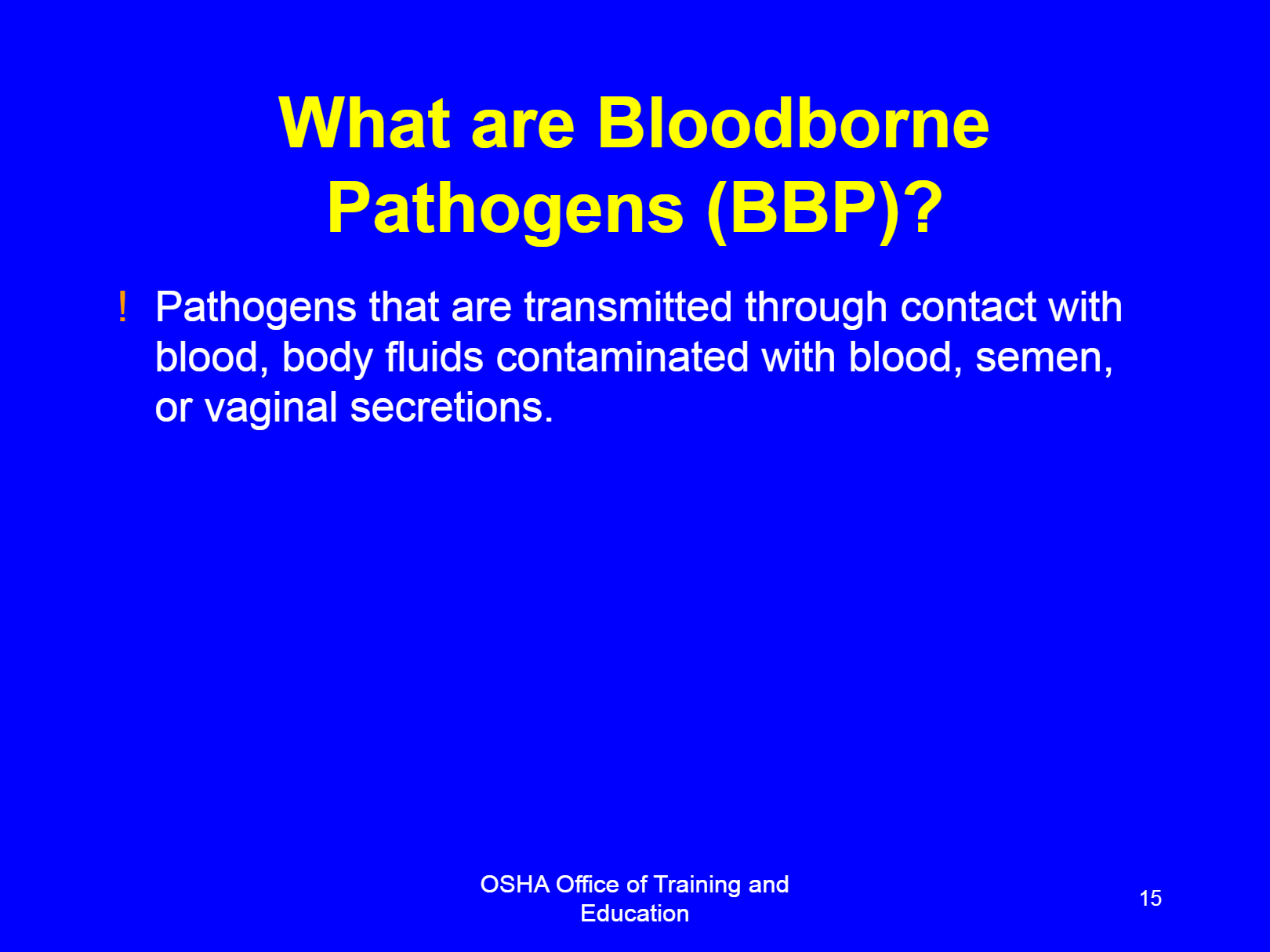 What are Bloodborne Pathogens (BBP)?

! Pathogens that are transmitted through contact with blood, body fluids contaminated with blood, semen, or vaginal secretions.

OSHA Office of Training and Education

15